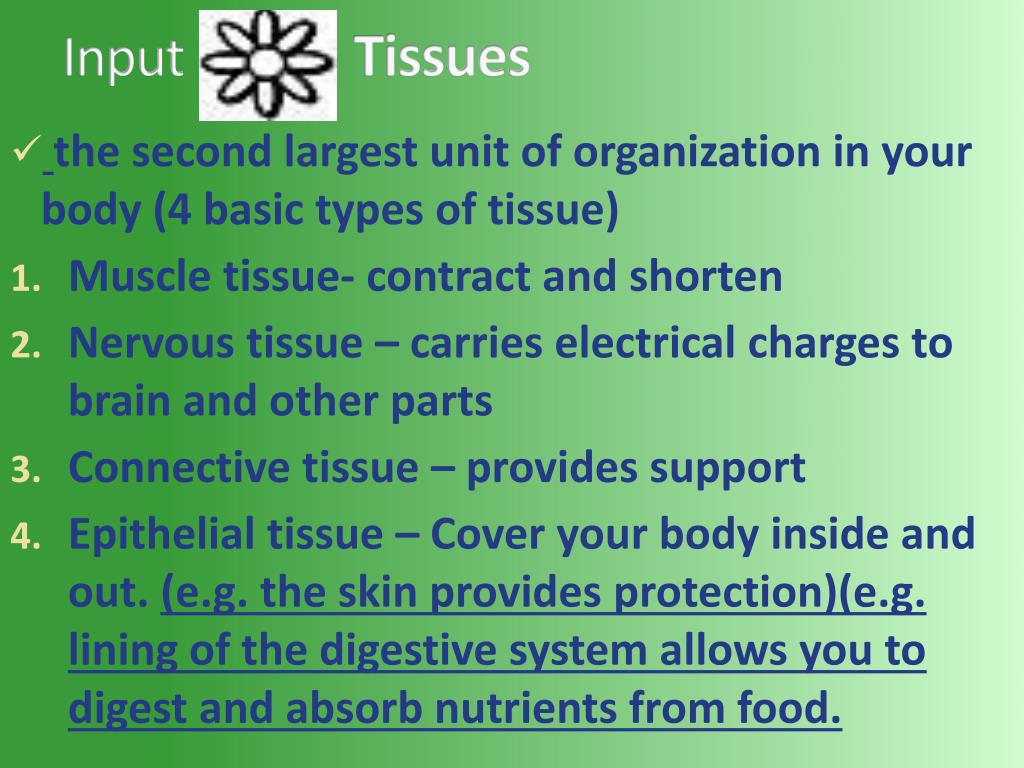 Input Tissues

✓ the second largest unit of organization in your body (4 basic types of tissue)

1. Muscle tissue- contract and shorten
2. Nervous tissue – carries electrical charges to brain and other parts
3. Connective tissue – provides support
4. Epithelial tissue – Cover your body inside and out. (e.g. the skin provides protection)(e.g. lining of the digestive system allows you to digest and absorb nutrients from food.